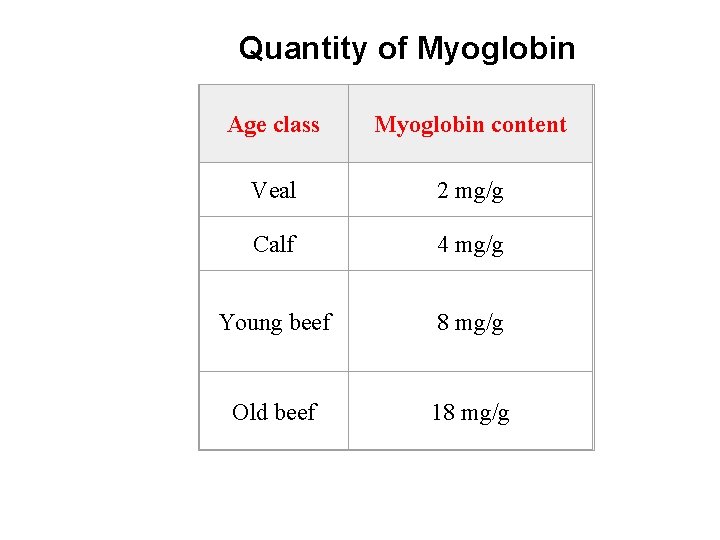 Quantity of Myoglobin

| Age class | Myoglobin content |
|---|---|
| Veal | 2 mg/g |
| Calf | 4 mg/g |
| Young beef | 8 mg/g |
| Old beef | 18 mg/g |